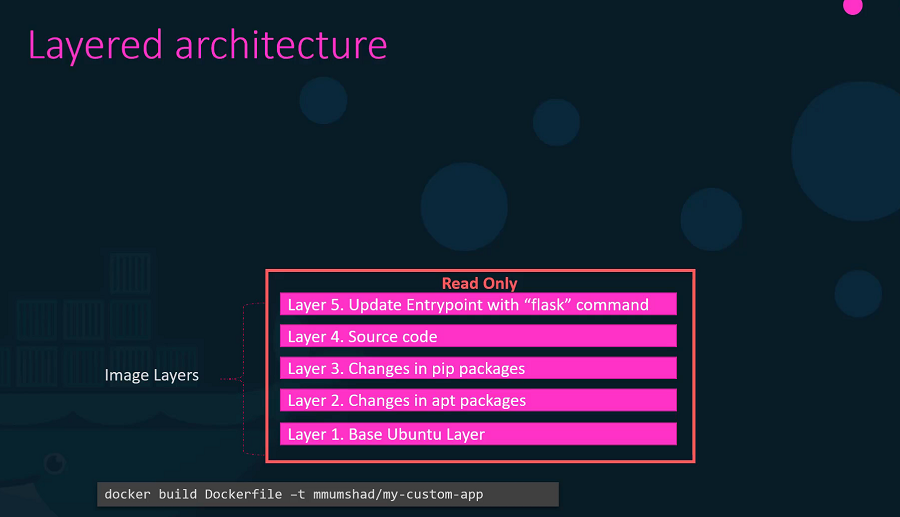 Layered architecture

Image Layers

Read Only

Layer 5. Update Entrypoint with “flask” command

Layer 4. Source code

Layer 3. Changes in pip packages

Layer 2. Changes in apt packages

Layer 1. Base Ubuntu Layer

docker build Dockerfile –t mmumshad/my-custom-app